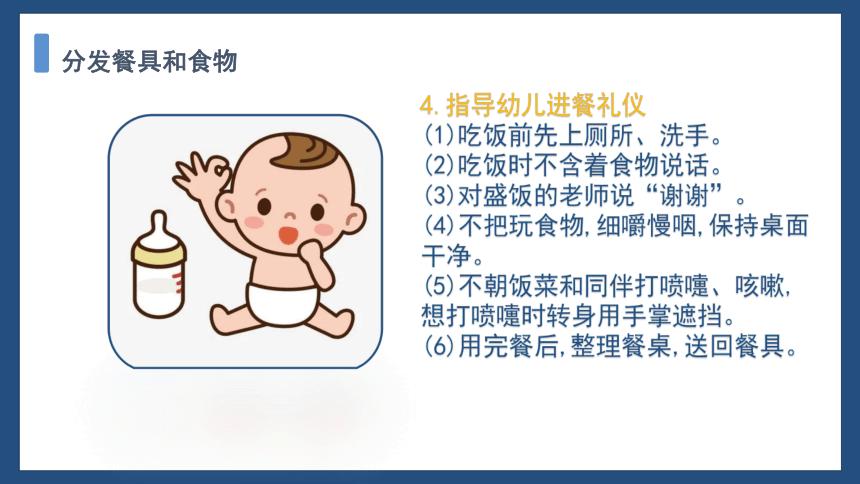 分发餐具和食物

4. 指导幼儿进餐礼仪
(1)吃饭前先上厕所、洗手。
(2)吃饭时不含着食物说话。
(3)对盛饭的老师说“谢谢”。
(4)不把玩食物,细嚼慢咽,保持桌面干净。
(5)不朝饭菜和同伴打喷嚏、咳嗽,想打喷嚏时转身用手掌遮挡。
(6)用完餐后,整理餐桌,送回餐具。